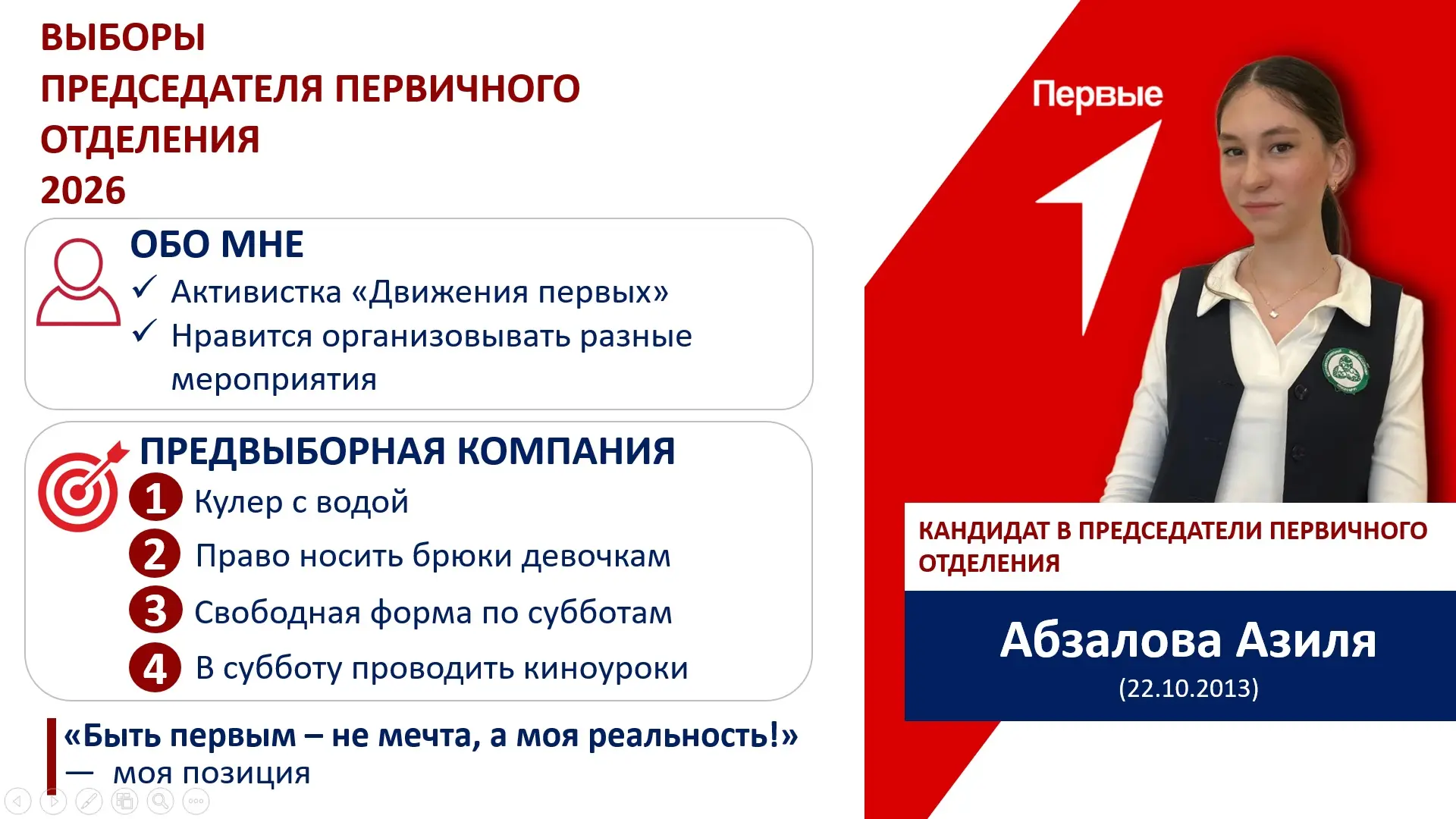 ВЫБОРЫ
ПРЕДСЕДАТЕЛЯ ПЕРВИЧНОГО
ОТДЕЛЕНИЯ
2026

ОБО МНЕ
✓ Активистка «Движения первых»
✓ Нравится организовывать разные мероприятия

ПРЕДВЫБОРНАЯ КОМПАНИЯ
1 Кулер с водой
2 Право носить брюки девочкам
3 Свободная форма по субботам
4 В субботу проводить киноуроки

«Быть первым – не мечта, а моя реальность!»
— моя позиция

Первые

КАНДИДАТ В ПРЕДСЕДАТЕЛИ ПЕРВИЧНОГО ОТДЕЛЕНИЯ

Абзалова Азиля
(22.10.2013)